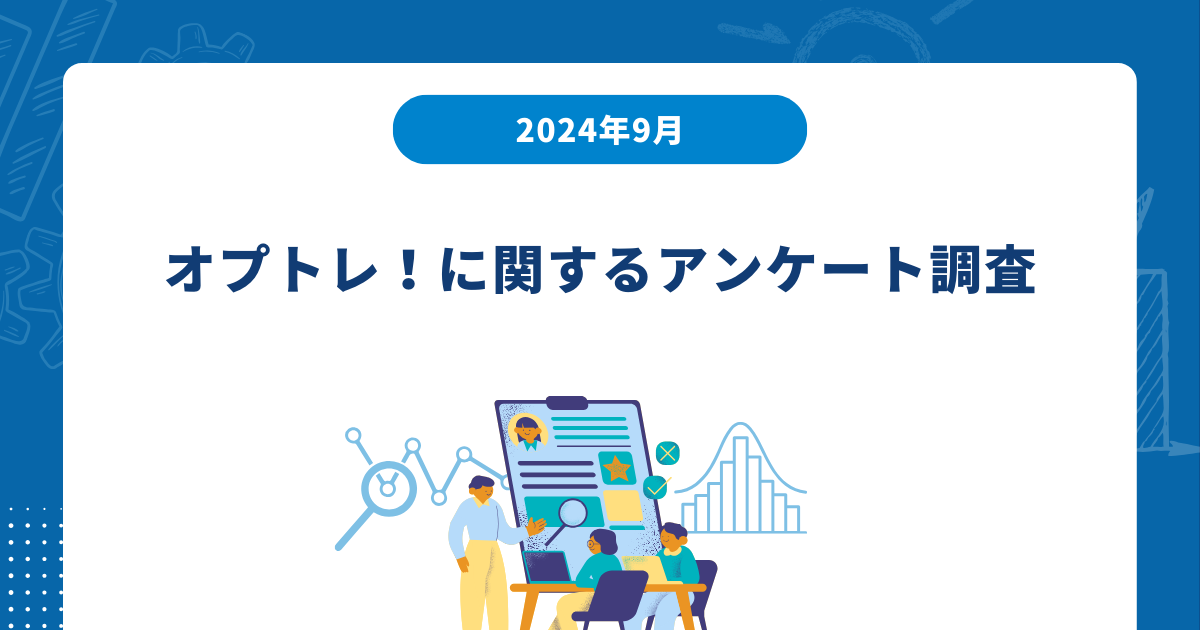 2024年9月

オプトレ！に関するアンケート調査